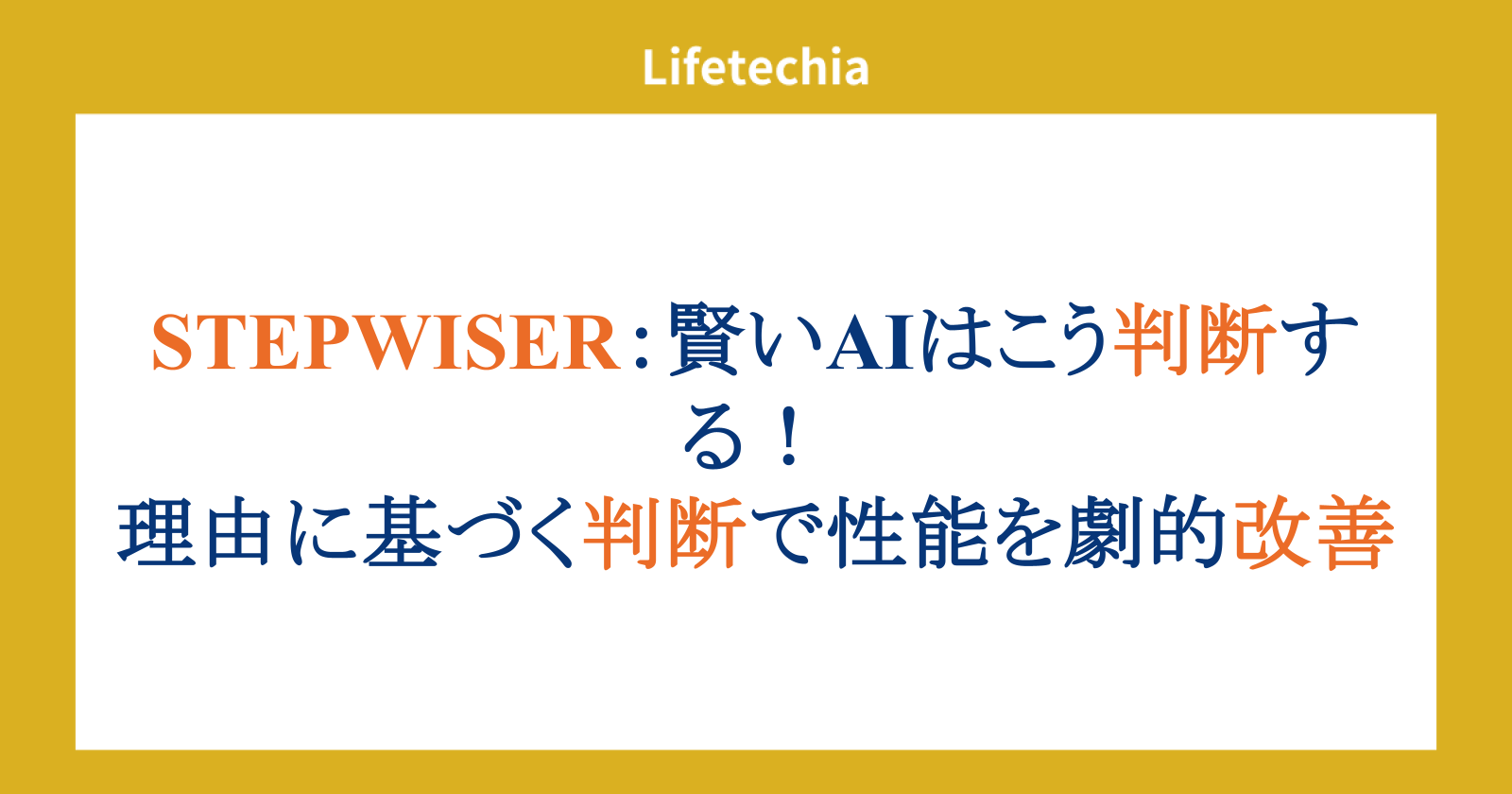 Lifetechia

STEPWISER：賢いAIはこう判断する！
理由に基づく判断で性能を劇的改善